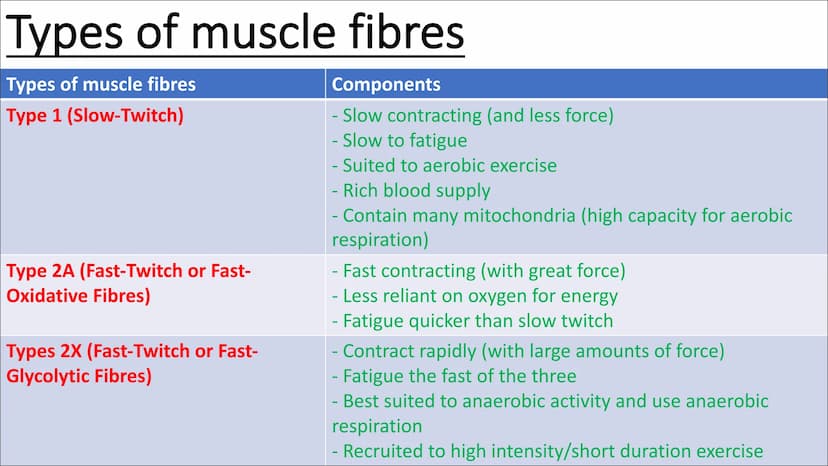 Types of muscle fibres

| Types of muscle fibres | Components |
|---|---|
| Type 1 (Slow-Twitch) | - Slow contracting (and less force)<br>- Slow to fatigue<br>- Suited to aerobic exercise<br>- Rich blood supply<br>- Contain many mitochondria (high capacity for aerobic respiration) |
| Type 2A (Fast-Twitch or Fast-Oxidative Fibres) | - Fast contracting (with great force)<br>- Less reliant on oxygen for energy<br>- Fatigue quicker than slow twitch |
| Types 2X (Fast-Twitch or Fast-Glycolytic Fibres) | - Contract rapidly (with large amounts of force)<br>- Fatigue the fast of the three<br>- Best suited to anaerobic activity and use anaerobic respiration<br>- Recruited to high intensity/short duration exercise |